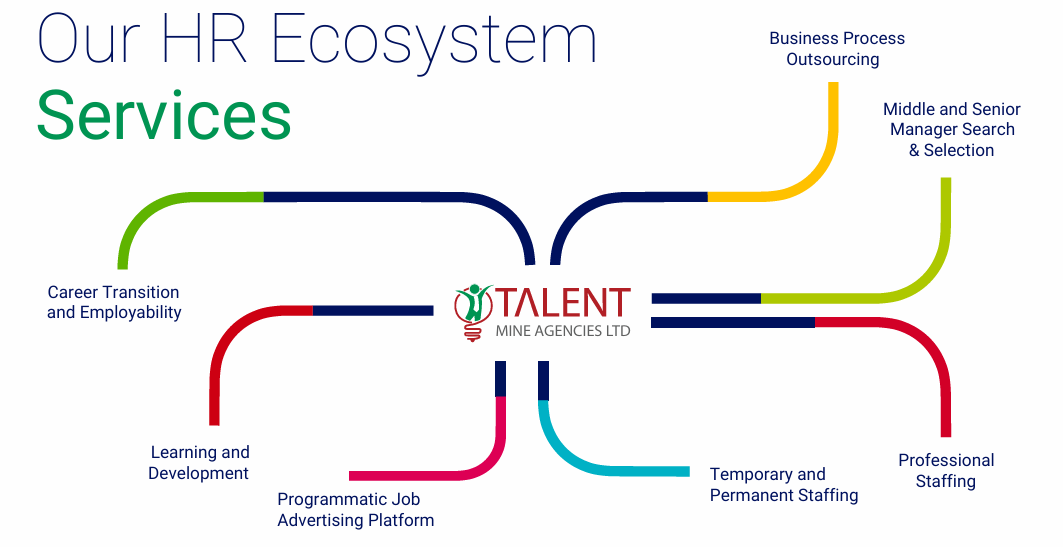 Our HR Ecosystem
Services

Business Process Outsourcing

Middle and Senior Manager Search & Selection

Career Transition and Employability

TALENT
MINE AGENCIES LTD

Learning and Development

Programmatic Job Advertising Platform

Temporary and Permanent Staffing

Professional Staffing